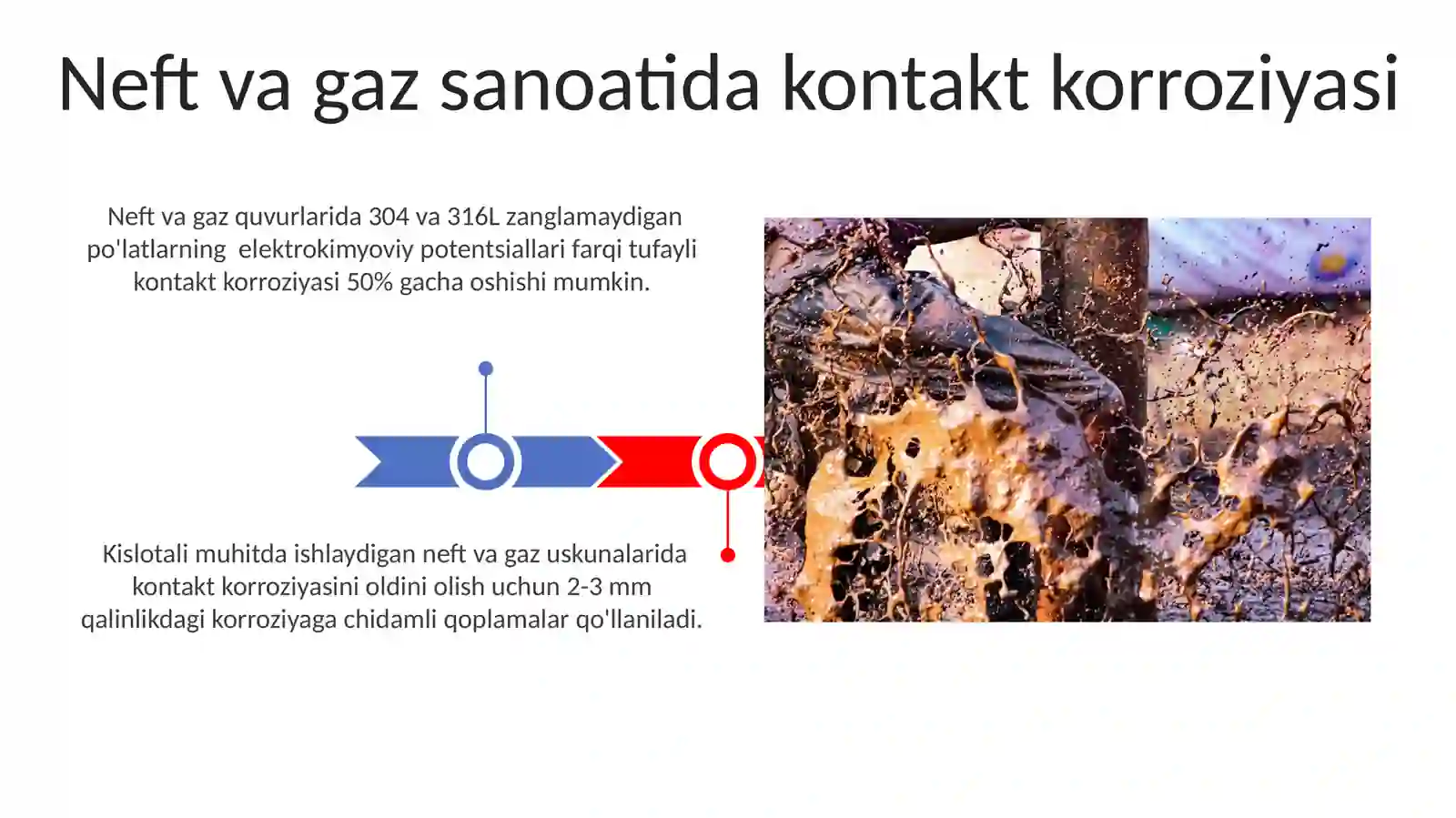 Neft va gaz sanoatida kontakt korroziyasi

Neft va gaz quvurlarida 304 va 316L zanglamaydigan po'latlarning elektrokimyoviy potentsiallari farqi tufayli kontakt korroziyasi 50% gacha oshishi mumkin.

Kislotali muhitda ishlaydigan neft va gaz uskunalarida kontakt korroziyasini oldini olish uchun 2-3 mm qalinlikdagi korroziyaga chidamli qoplamalar qo'llaniladi.